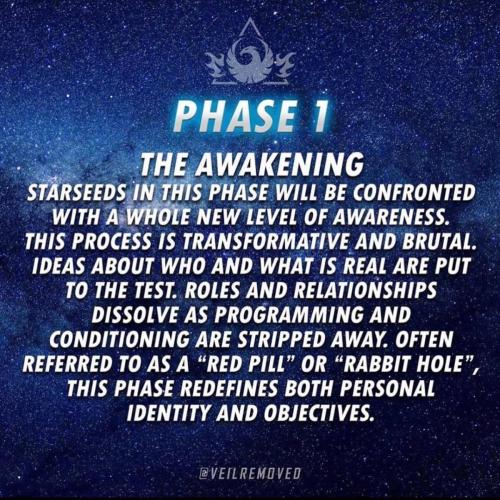 PHASE 1

THE AWAKENING
STARSEEDS IN THIS PHASE WILL BE CONFRONTED WITH A WHOLE NEW LEVEL OF AWARENESS. THIS PROCESS IS TRANSFORMATIVE AND BRUTAL. IDEAS ABOUT WHO AND WHAT IS REAL ARE PUT TO THE TEST. ROLES AND RELATIONSHIPS DISSOLVE AS PROGRAMMING AND CONDITIONING ARE STRIPPED AWAY. OFTEN REFERRED TO AS A "RED PILL" OR "RABBIT HOLE", THIS PHASE REDEFINES BOTH PERSONAL IDENTITY AND OBJECTIVES.

@VEILREMOVED